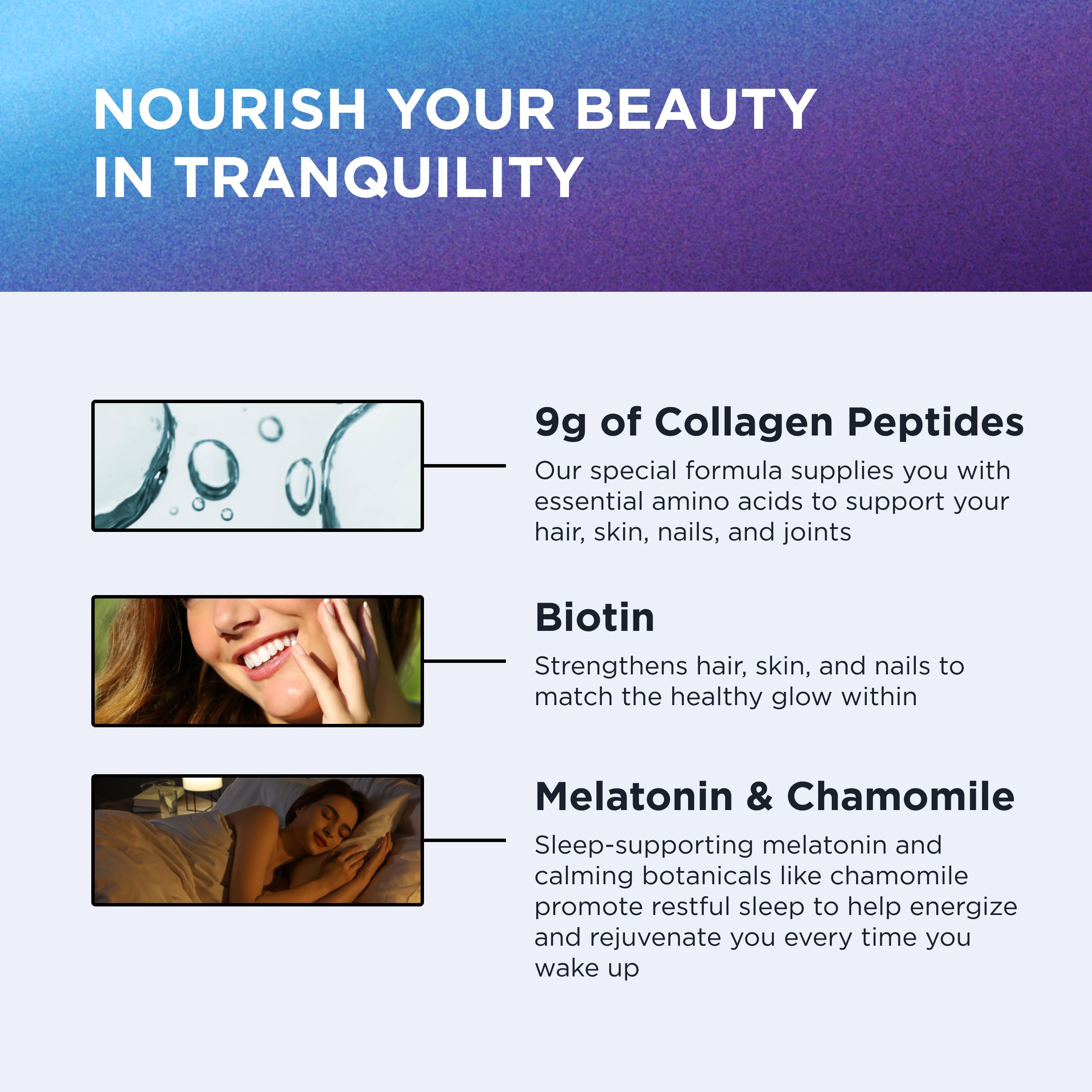 NOURISH YOUR BEAUTY IN TRANQUILITY

9g of Collagen Peptides

Our special formula supplies you with essential amino acids to support your hair, skin, nails, and joints

Biotin

Strengthens hair, skin, and nails to match the healthy glow within

Melatonin & Chamomile

Sleep-supporting melatonin and calming botanicals like chamomile promote restful sleep to help energize and rejuvenate you every time you wake up